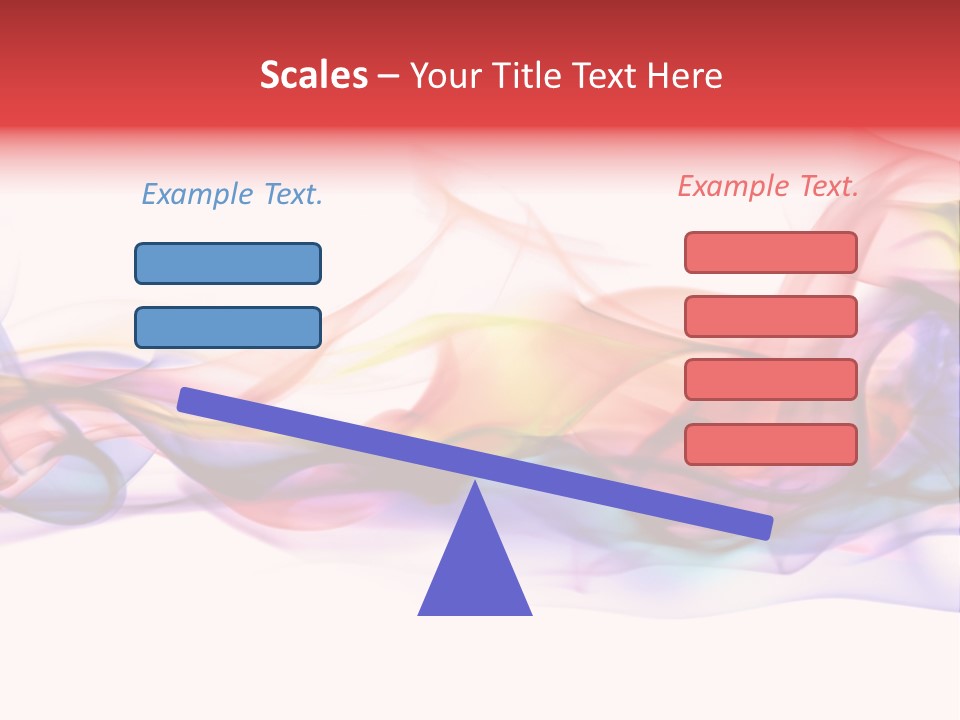 Scales – Your Title Text Here

Example Text.

Example Text.